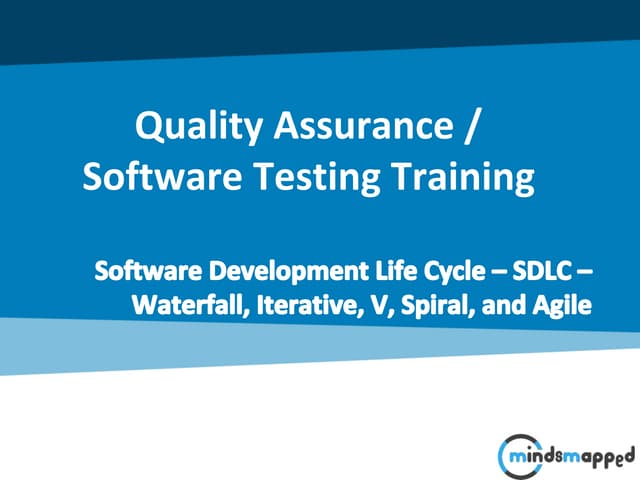 Quality Assurance / Software Testing Training

Software Development Life Cycle – SDLC – Waterfall, Iterative, V, Spiral, and Agile

mindsmapped